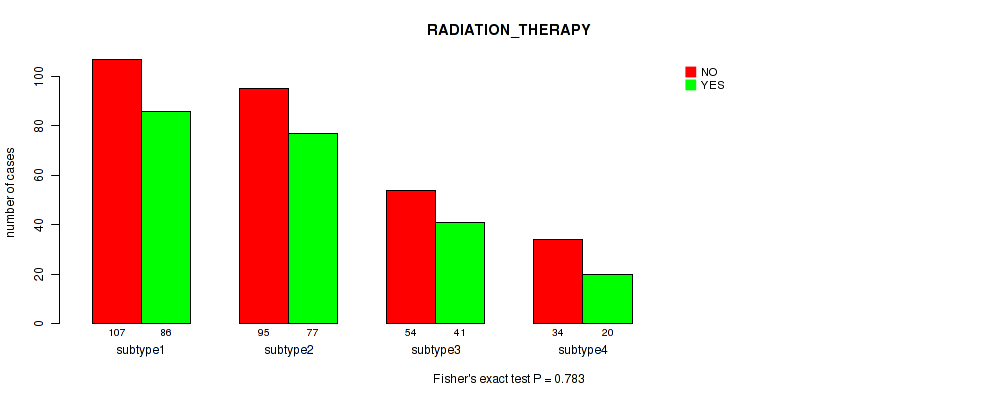 RADIATION_THERAPY

NO
YES

number of cases

0
20
40
60
80
100

107 86
subtype1

95 77
subtype2

54 41
subtype3

34 20
subtype4

Fisher's exact test P = 0.783